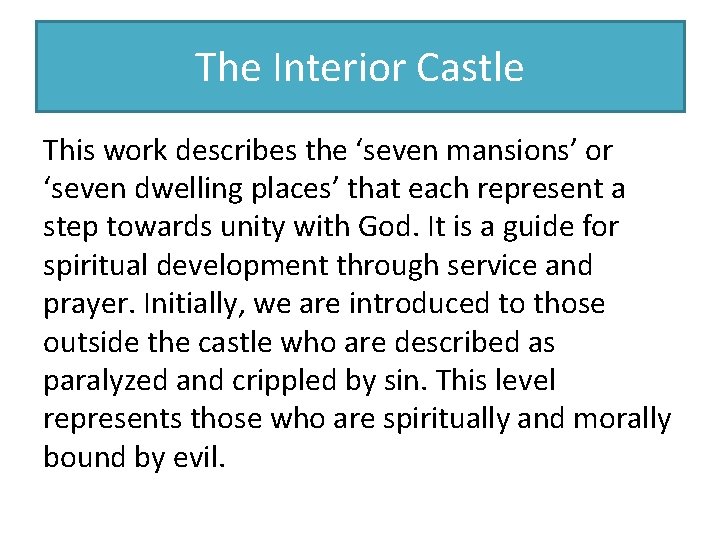 The Interior Castle

This work describes the ‘seven mansions’ or ‘seven dwelling places’ that each represent a step towards unity with God. It is a guide for spiritual development through service and prayer. Initially, we are introduced to those outside the castle who are described as paralyzed and crippled by sin. This level represents those who are spiritually and morally bound by evil.